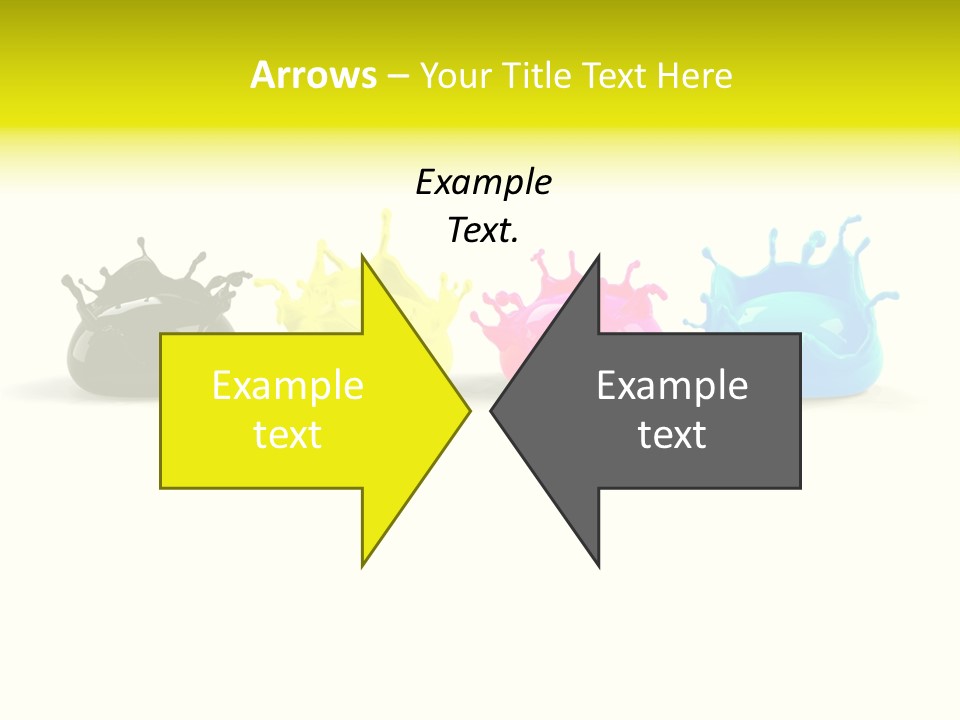 Arrows – Your Title Text Here

Example Text.

Example text

Example text